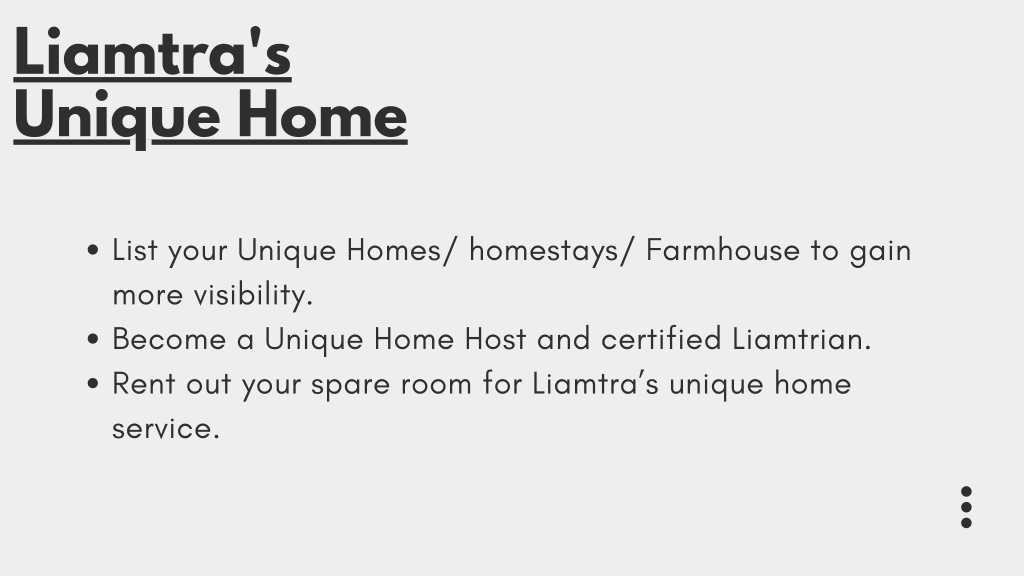 Liamtra's
Unique Home

• List your Unique Homes/ homestays/ Farmhouse to gain more visibility.
• Become a Unique Home Host and certified Liamtrian.
• Rent out your spare room for Liamtra's unique home service.